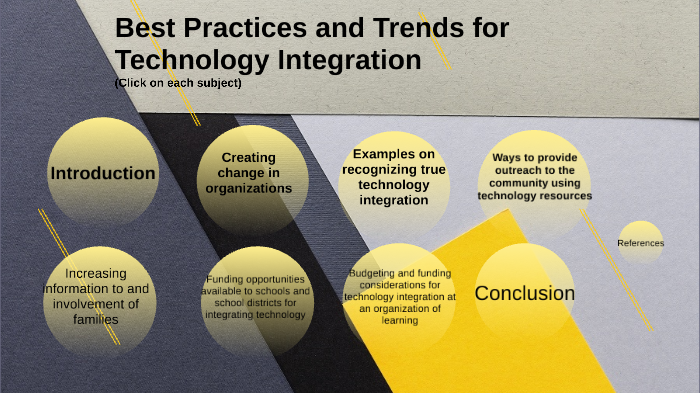 Best Practices and Trends for Technology Integration
(Click on each subject)

Introduction

Creating change in organizations

Examples on recognizing true technology integration

Ways to provide outreach to the community using technology resources

References

Increasing information to and involvement of families

Funding opportunities available to schools and school districts for integrating technology

Budgeting and funding considerations for technology integration at an organization of learning

Conclusion